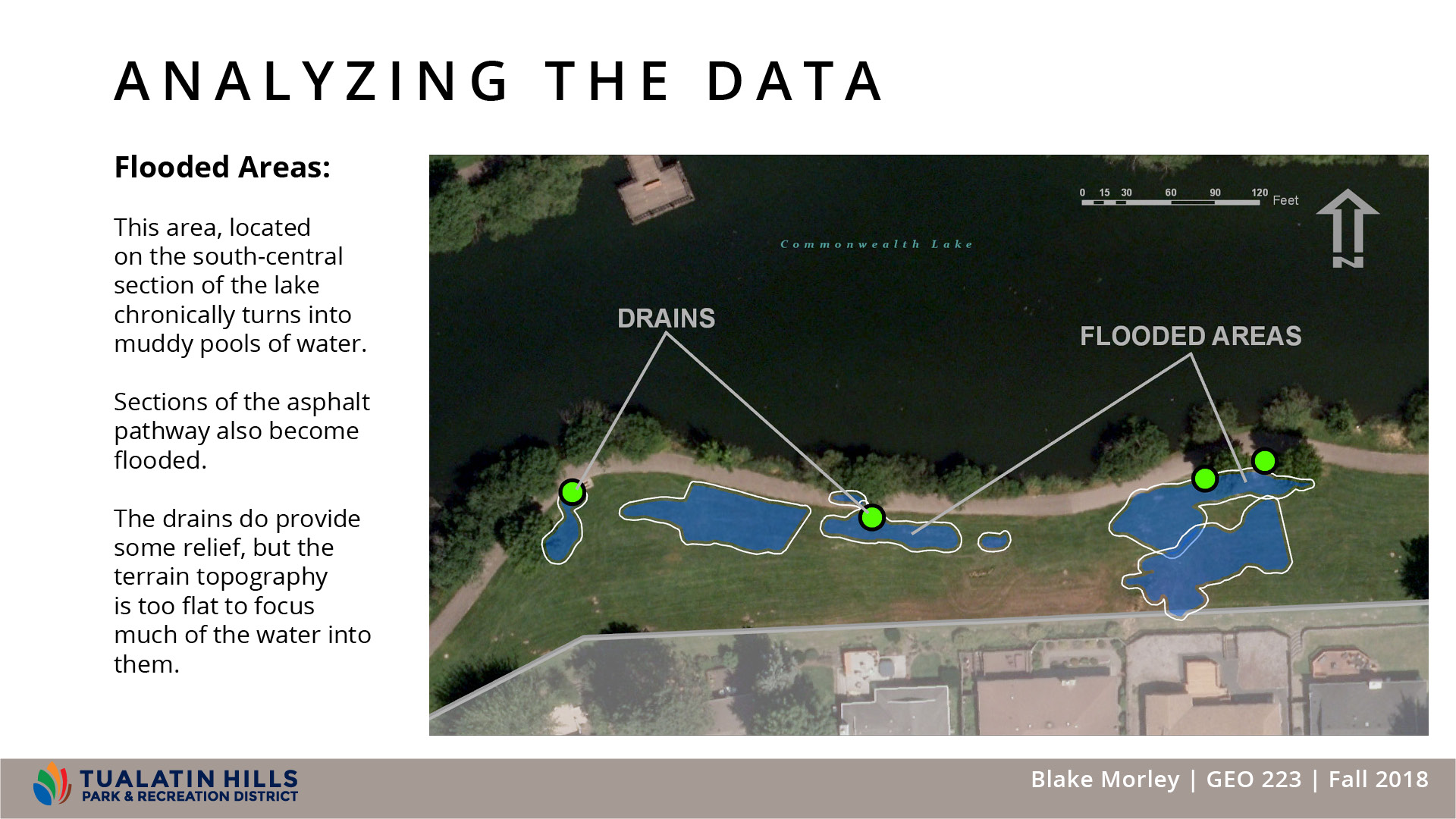 ANALYZING THE DATA

Flooded Areas:

This area, located on the south-central section of the lake chronically turns into muddy pools of water.

Sections of the asphalt pathway also become flooded.

The drains do provide some relief, but the terrain topography is too flat to focus much of the water into them.

0 15 30 60 90 120 Feet

N

Commonwealth Lake

DRAINS

FLOODED AREAS

TUALATIN HILLS PARK & RECREATION DISTRICT

Blake Morley | GEO 223 | Fall 2018